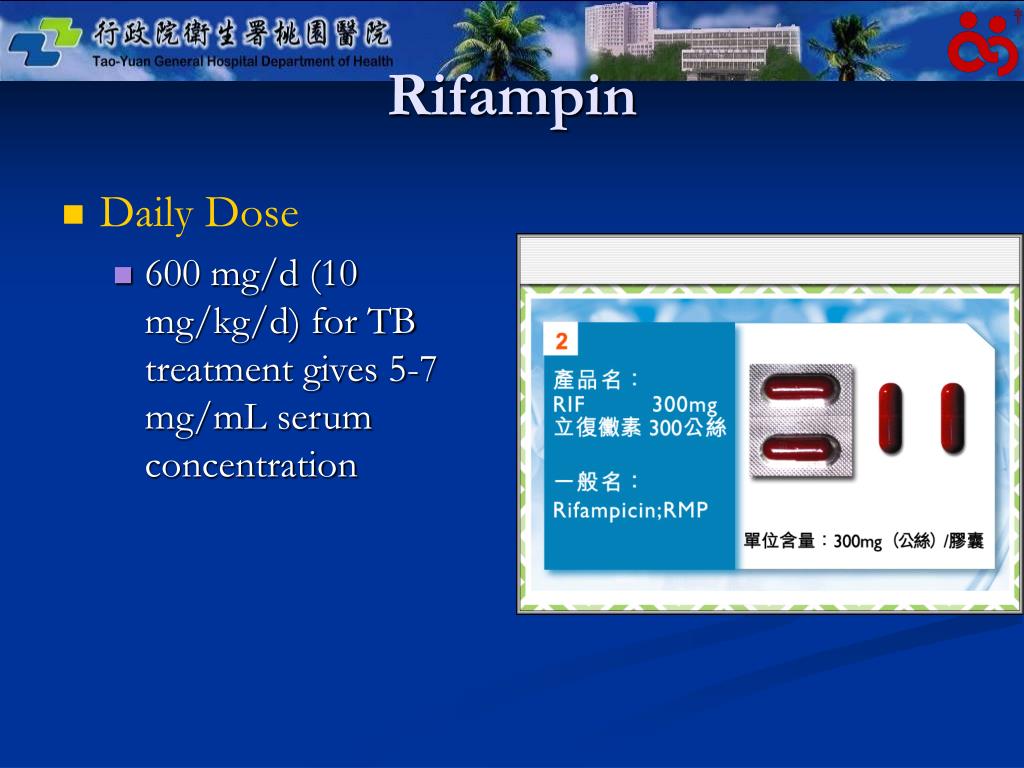 行政院衛生署桃園醫院
Tao-Yuan General Hospital Department of Health

Rifampin

Daily Dose

600 mg/d (10 mg/kg/d) for TB treatment gives 5-7 mg/mL serum concentration

2

產品名：
RIF 300mg
立復黴素 300公絲

一般名：
Rifampicin;RMP

單位含量：300mg（公絲）/膠囊